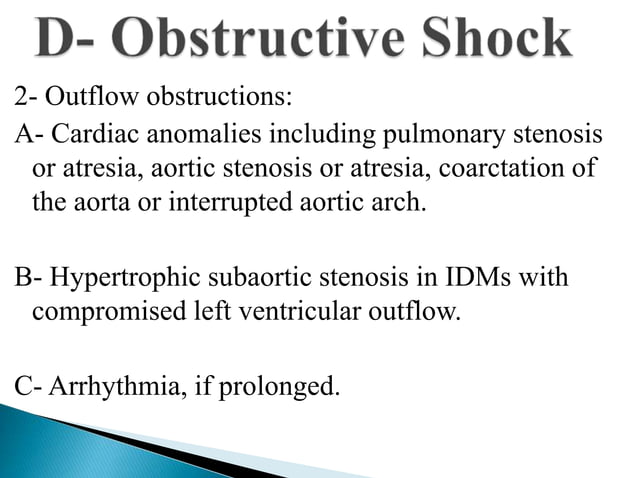 D- Obstructive Shock

2- Outflow obstructions:

A- Cardiac anomalies including pulmonary stenosis or atresia, aortic stenosis or atresia, coarctation of the aorta or interrupted aortic arch.

B- Hypertrophic subaortic stenosis in IDMs with compromised left ventricular outflow.

C- Arrhythmia, if prolonged.